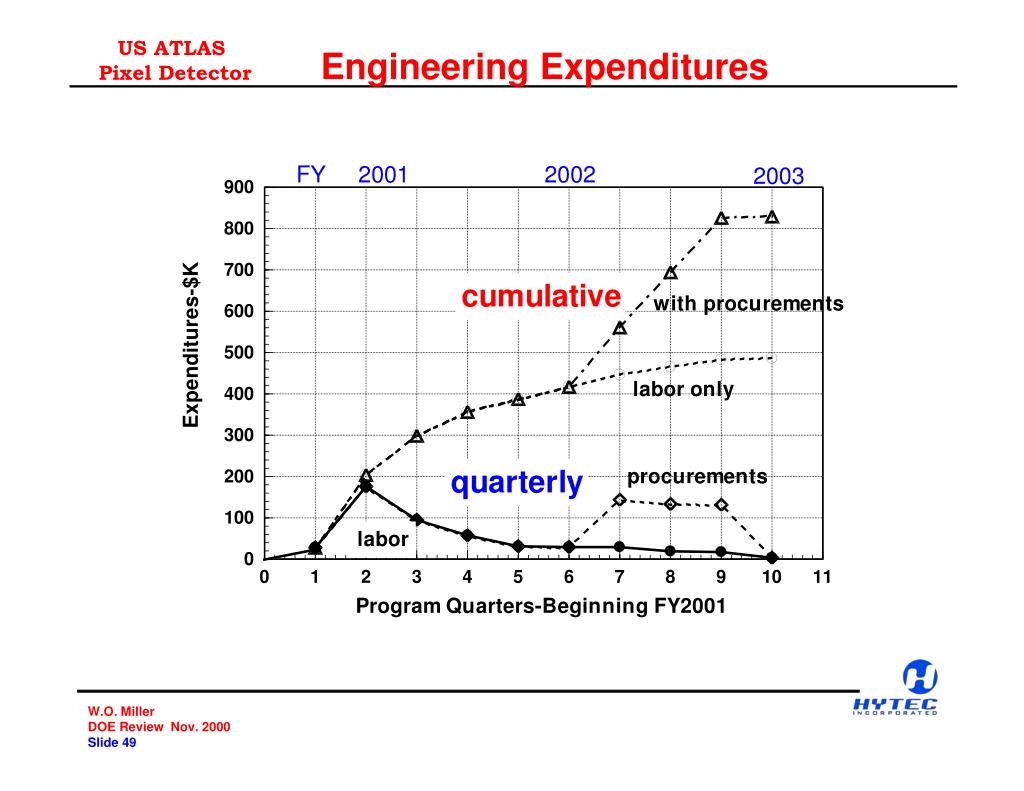 US ATLAS
Pixel Detector

Engineering Expenditures

FY 2001 2002 2003

900
800
700
600
500
400
300
200
100
0

Expenditures-$K

cumulative

with procurements

labor only

quarterly

procurements

labor

0 1 2 3 4 5 6 7 8 9 10 11

Program Quarters-Beginning FY2001

W.O. Miller
DOE Review Nov. 2000
Slide 49

HYTEC
INCORPORATED